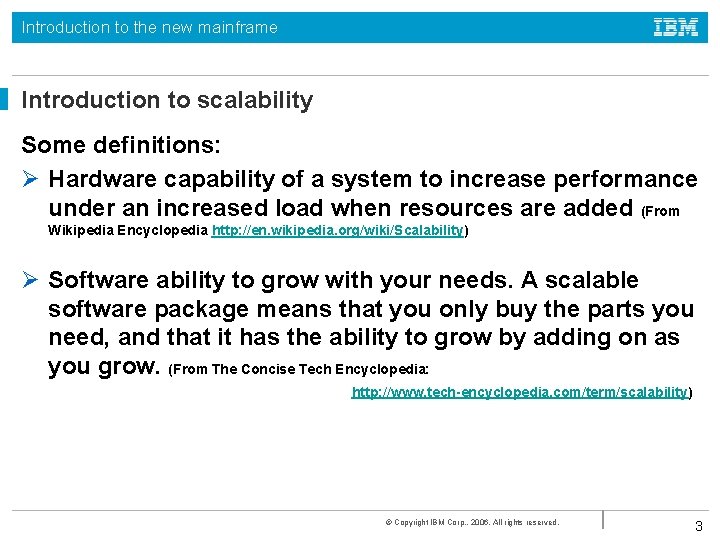 Introduction to the new mainframe

IBM

Introduction to scalability

Some definitions:

➢ Hardware capability of a system to increase performance under an increased load when resources are added (From Wikipedia Encyclopedia http://en.wikipedia.org/wiki/Scalability)

➢ Software ability to grow with your needs. A scalable software package means that you only buy the parts you need, and that it has the ability to grow by adding on as you grow. (From The Concise Tech Encyclopedia: http://www.tech-encyclopedia.com/term/scalability)

© Copyright IBM Corp., 2006. All rights reserved.

3